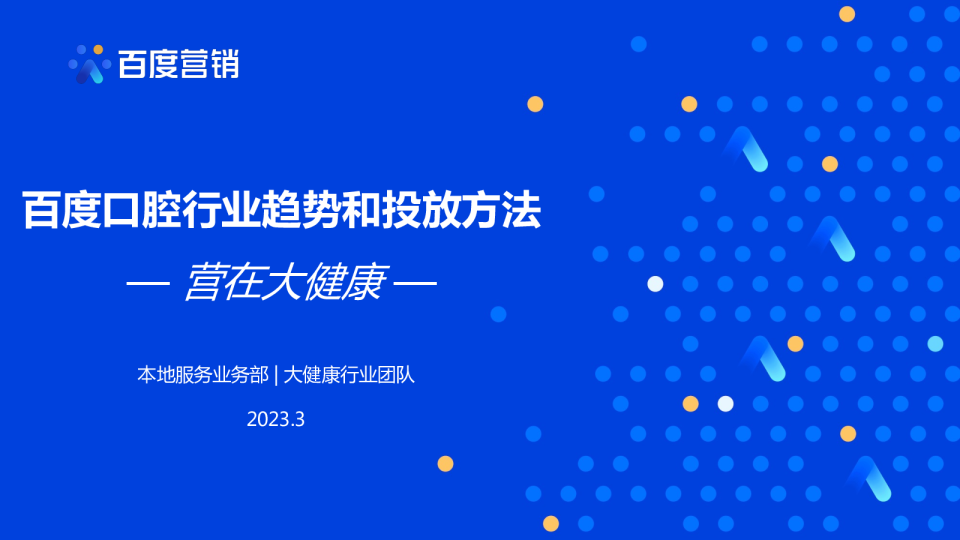 百度营销

百度口腔行业趋势和投放方法

— 营在大健康 —

本地服务业务部 | 大健康行业团队

2023.3